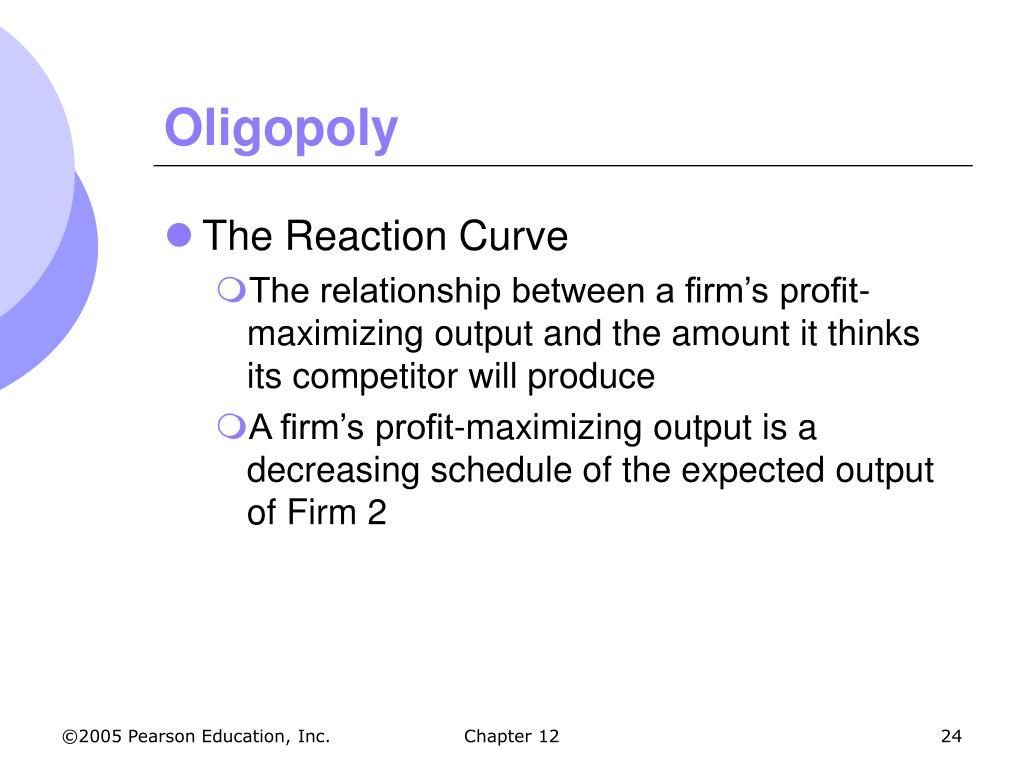 Oligopoly

The Reaction Curve

The relationship between a firm’s profit-maximizing output and the amount it thinks its competitor will produce

A firm’s profit-maximizing output is a decreasing schedule of the expected output of Firm 2

©2005 Pearson Education, Inc.

Chapter 12

24